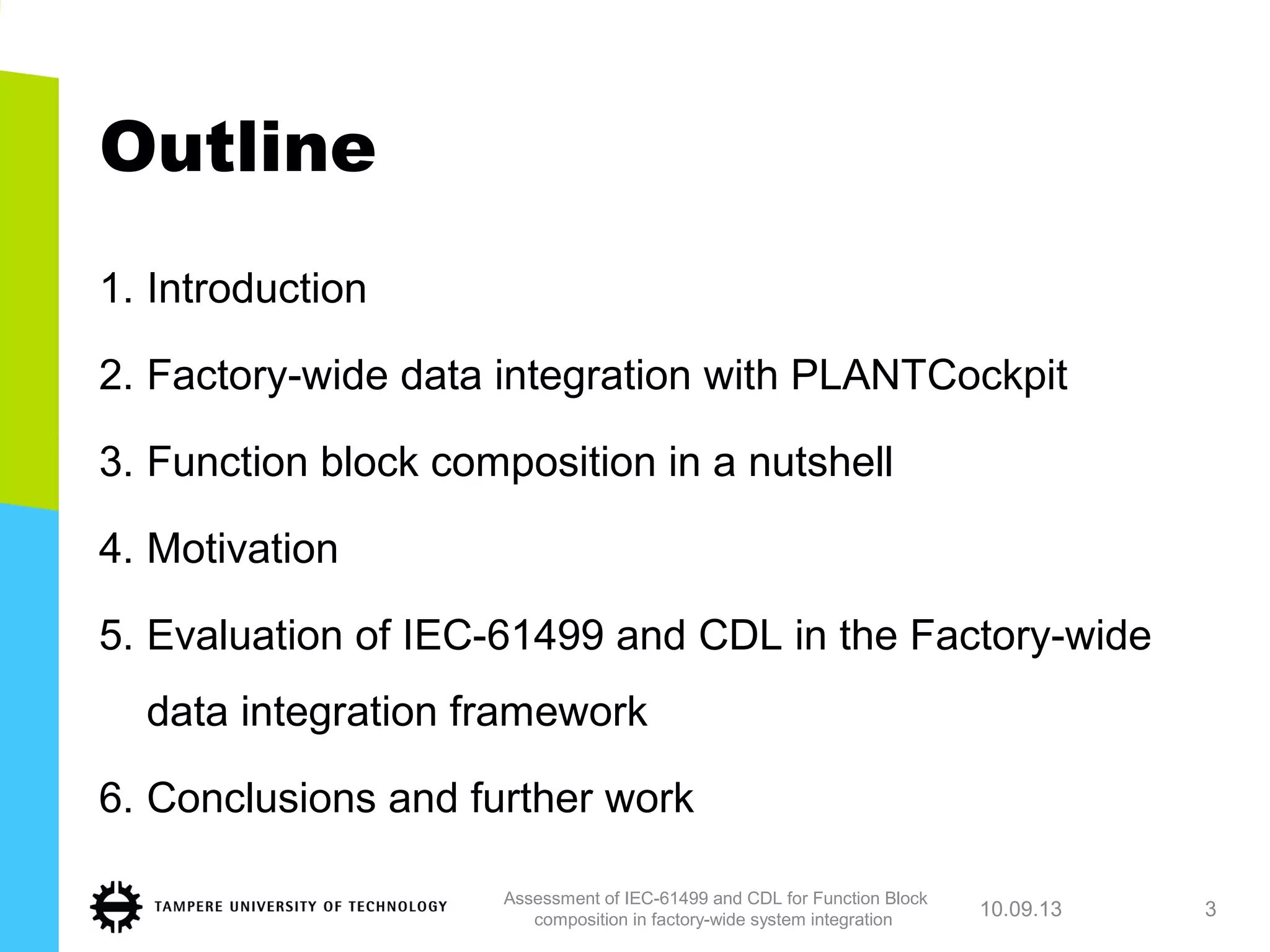 Outline

1. Introduction
2. Factory-wide data integration with PLANTCockpit
3. Function block composition in a nutshell
4. Motivation
5. Evaluation of IEC-61499 and CDL in the Factory-wide data integration framework
6. Conclusions and further work

TAMPERE UNIVERSITY OF TECHNOLOGY

Assessment of IEC-61499 and CDL for Function Block composition in factory-wide system integration

10.09.13

3